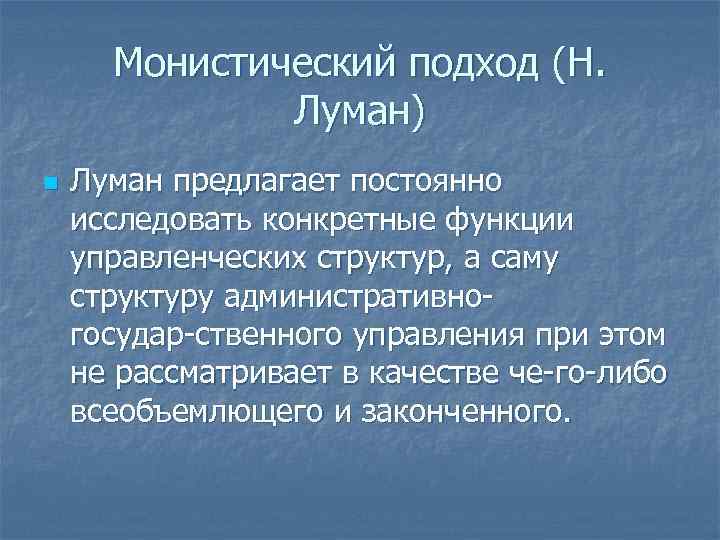 Монистический подход (Н. Луман)

Луман предлагает постоянно исследовать конкретные функции управленческих структур, а саму структуру административно-государ-ственного управления при этом не рассматривает в качестве че-го-либо всеобъемлющего и законченного.